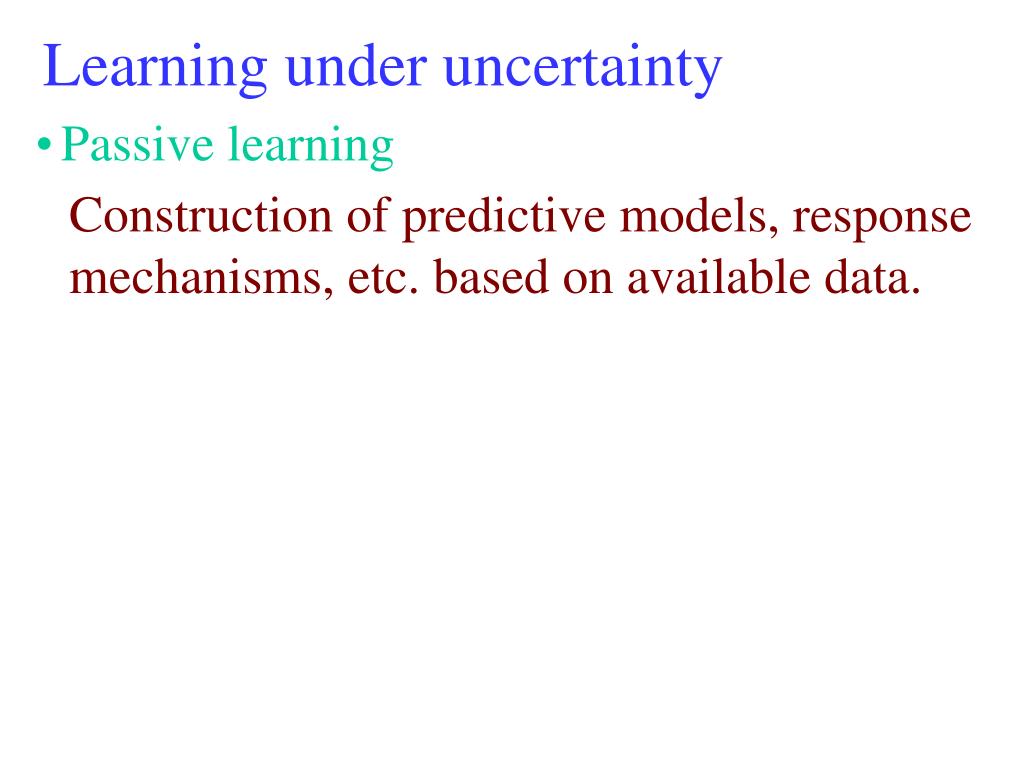 Learning under uncertainty

• Passive learning

Construction of predictive models, response mechanisms, etc. based on available data.